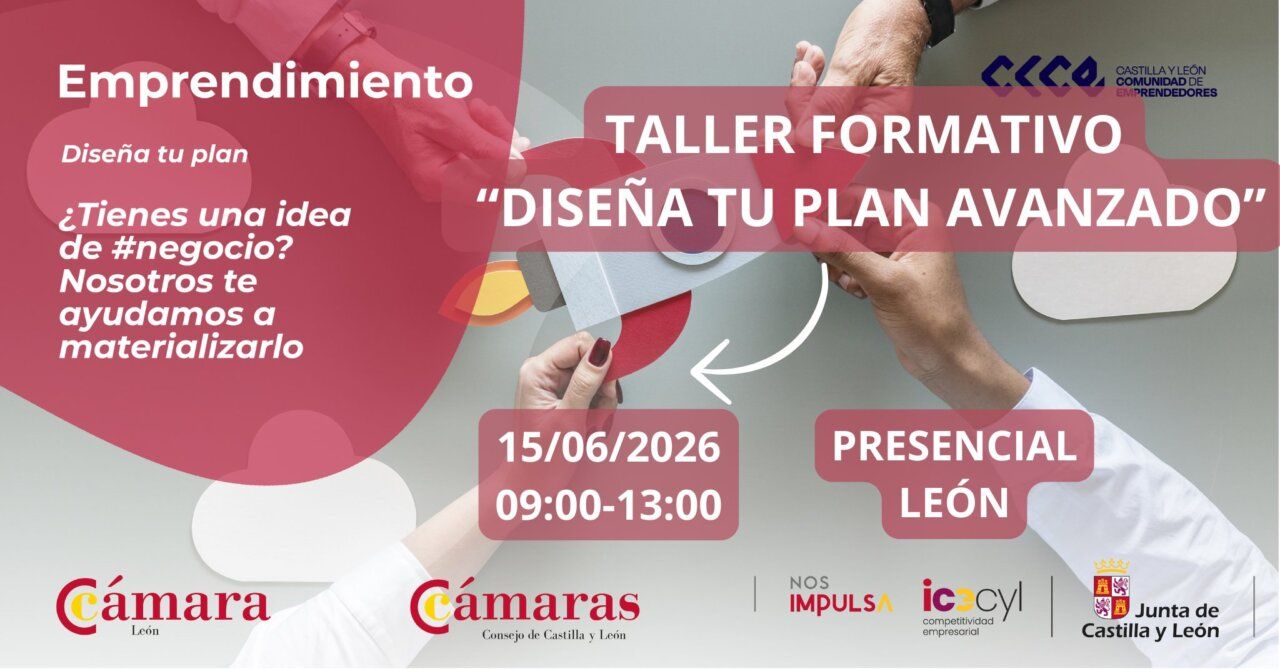 Emprendimiento

Diseña tu plan

¿Tienes una idea de #negocio? Nosotros te ayudamos a materializarlo

CASTILLA Y LEÓN COMUNIDAD DE EMPRENDEDORES

TALLER FORMATIVO
"DISEÑA TU PLAN AVANZADO"

15/06/2026
09:00-13:00

PRESENCIAL
LEÓN

Cámara
León

Cámaras
Consejo de Castilla y León

NOS IMPULSA

icecyl
competitividad empresarial

Junta de Castilla y León